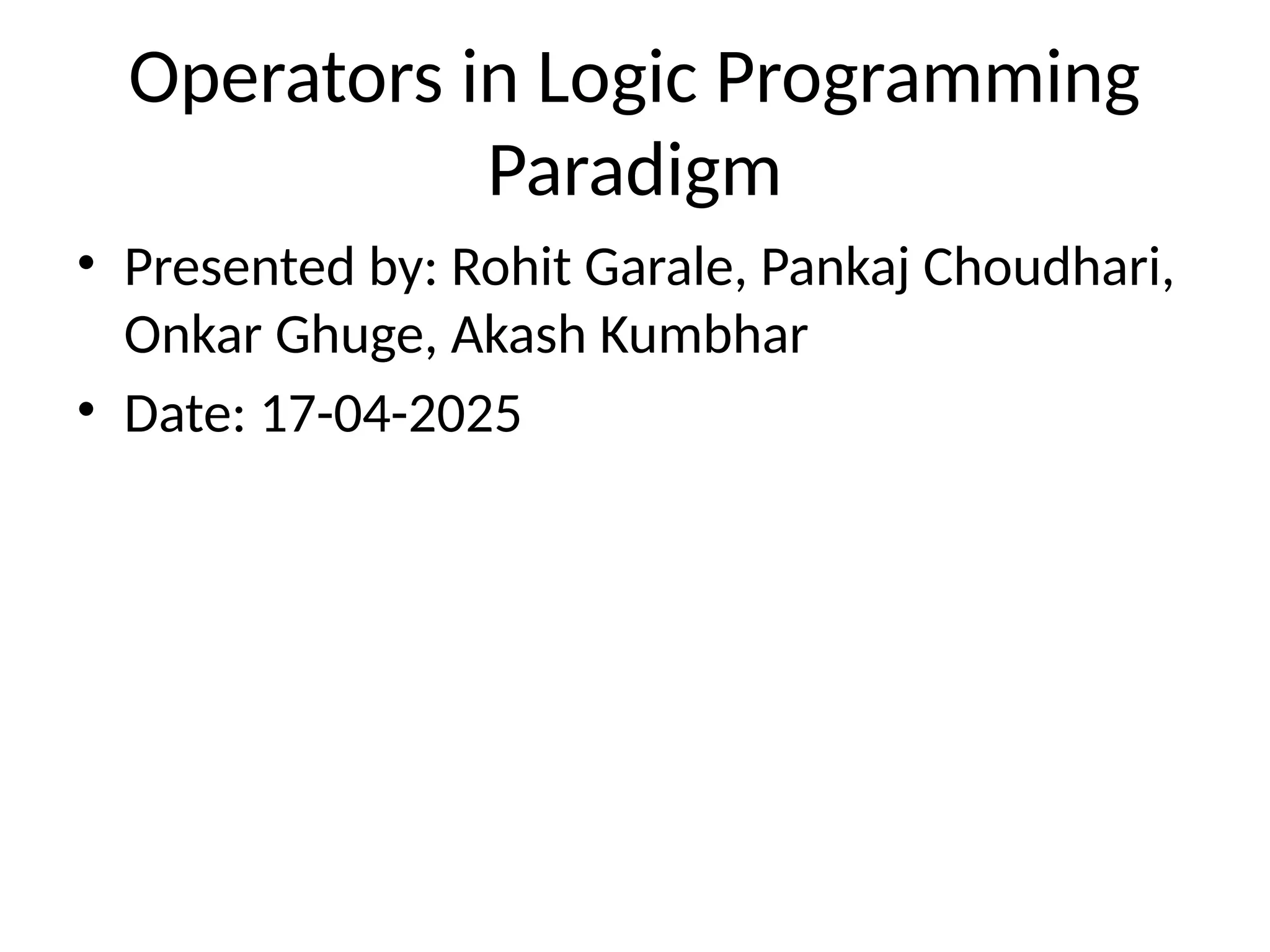 Operators in Logic Programming Paradigm

• Presented by: Rohit Garale, Pankaj Choudhari, Onkar Ghuge, Akash Kumbhar
• Date: 17-04-2025